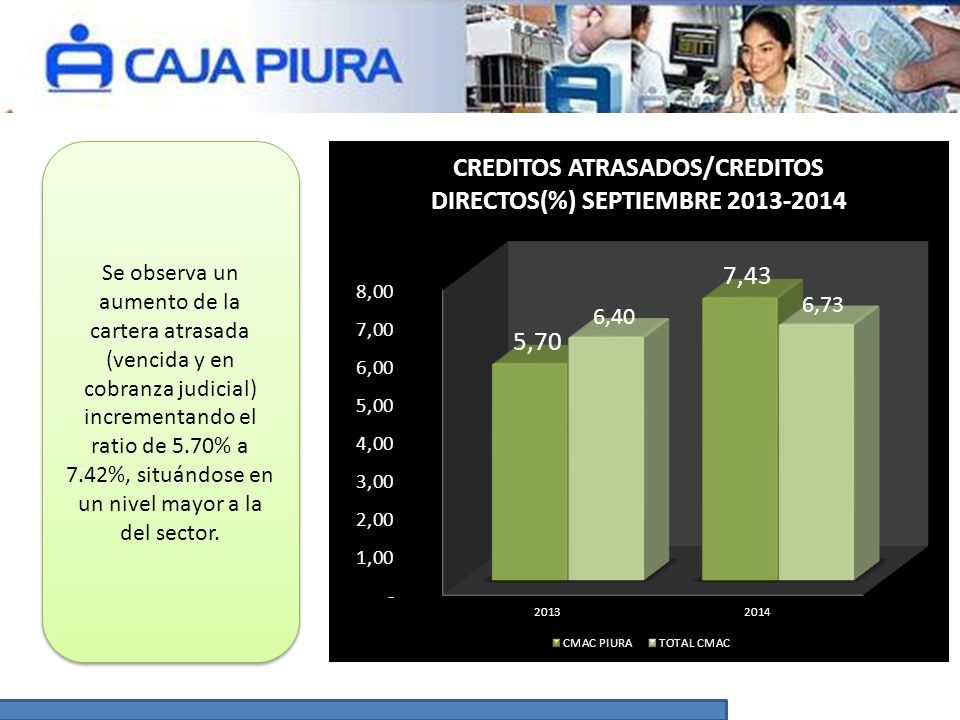 CAJA PIURA

Se observa un aumento de la cartera atrasada (vencida y en cobranza judicial) incrementando el ratio de 5.70% a 7.42%, situándose en un nivel mayor a la del sector.

CREDITOS ATRASADOS/CREDITOS DIRECTOS(%) SEPTIEMBRE 2013-2014

8,00
7,00
6,00
5,00
4,00
3,00
2,00
1,00
-

5,70
6,40
7,43
6,73

2013
2014

CMAC PIURA
TOTAL CMAC